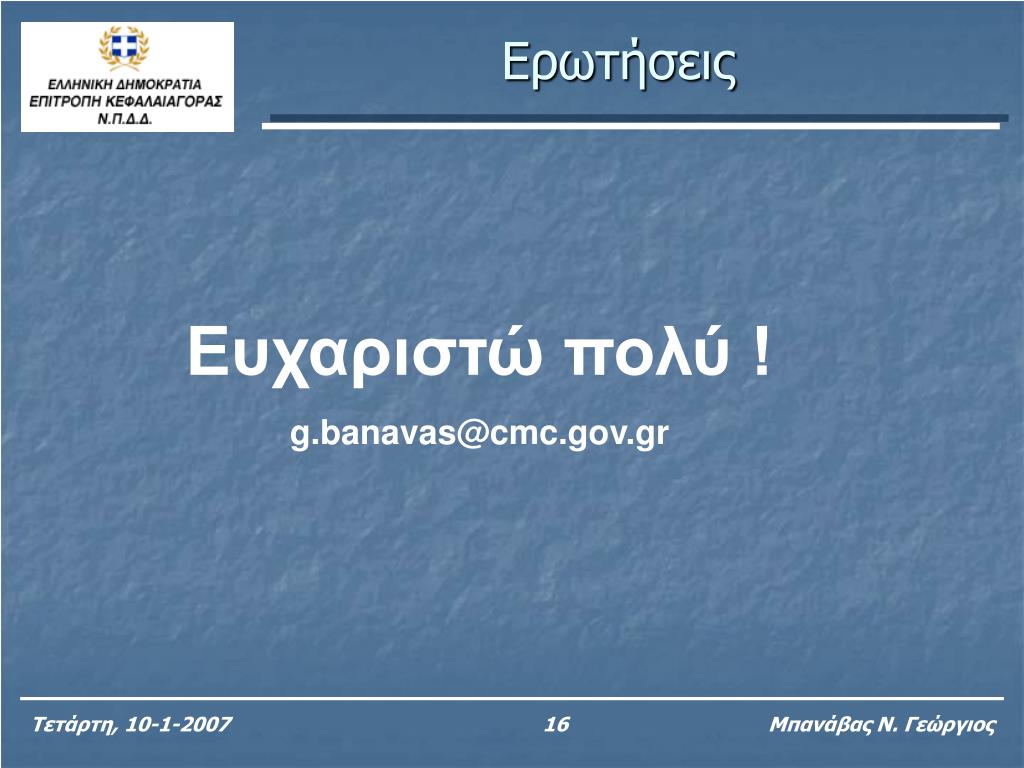 ΕΛΛΗΝΙΚΗ ΔΗΜΟΚΡΑΤΙΑ
ΕΠΙΤΡΟΠΗ ΚΕΦΑΛΑΙΑΓΟΡΑΣ
Ν.Π.Δ.Δ.

Ερωτήσεις

Ευχαριστώ πολύ !

g.banavas@cmc.gov.gr

Τετάρτη, 10-1-2007

16

Μπανάβας Ν. Γεώργιος